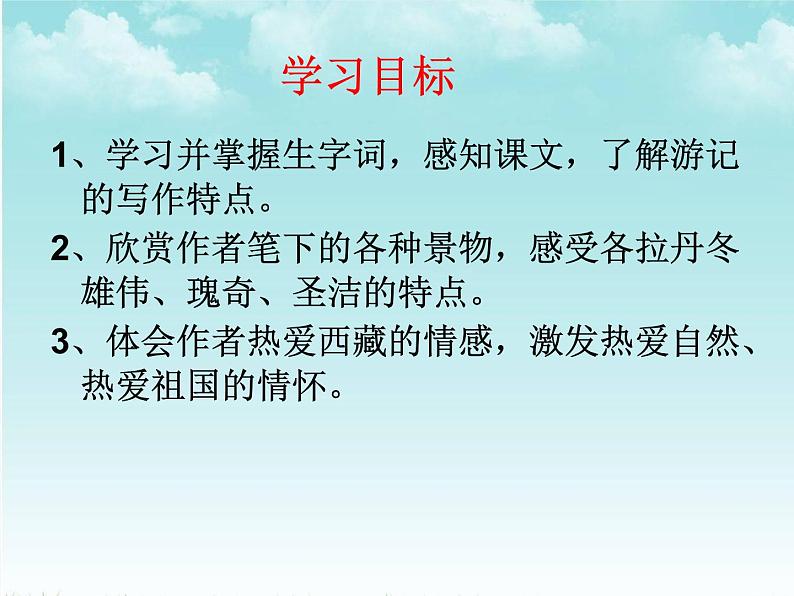 学习目标

1、学习并掌握生字词，感知课文，了解游记的写作特点。

2、欣赏作者笔下的各种景物，感受各拉丹冬雄伟、瑰奇、圣洁的特点。

3、体会作者热爱西藏的情感，激发热爱自然、热爱祖国的情怀。